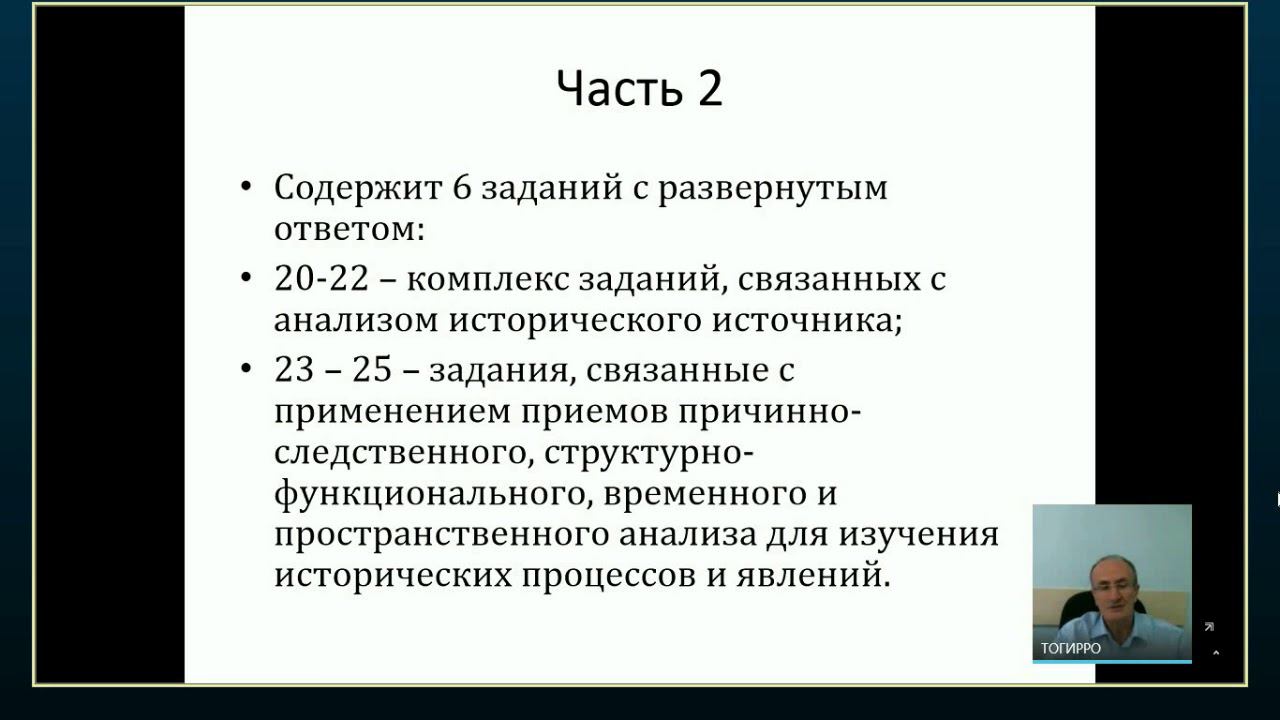 Часть 2

• Содержит 6 заданий с развернутым ответом:
• 20-22 – комплекс заданий, связанных с анализом исторического источника;
• 23 – 25 – задания, связанные с применением приемов причинно-следственного, структурно-функционального, временного и пространственного анализа для изучения исторических процессов и явлений.

ТОГИРРО